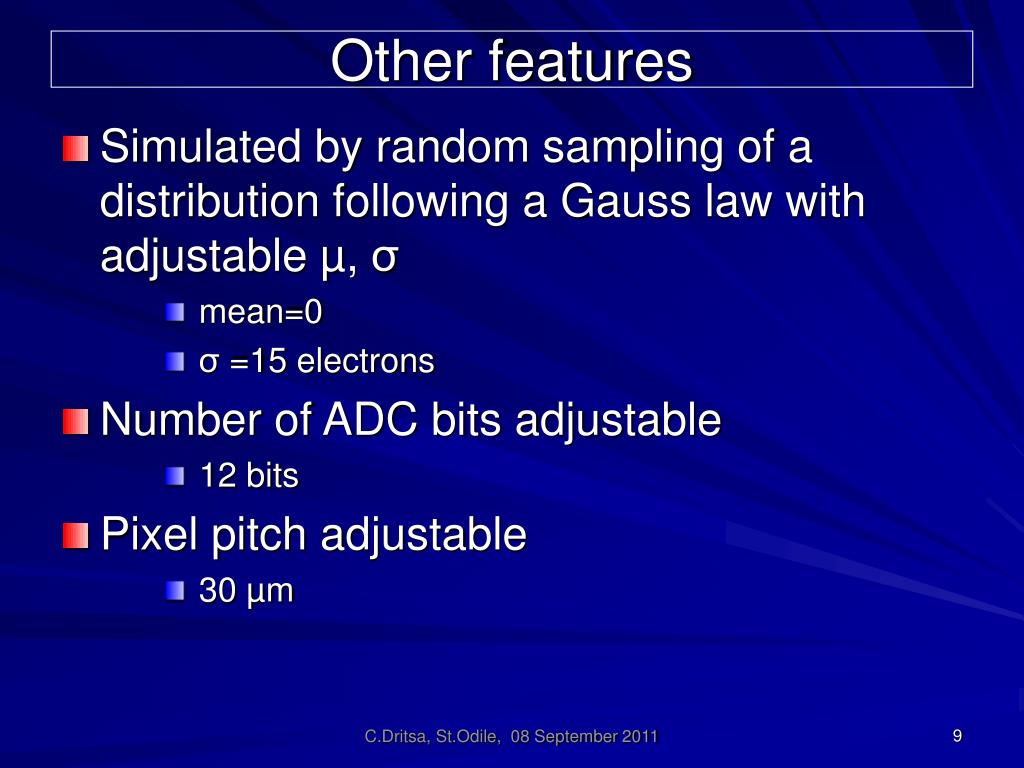 Other features

Simulated by random sampling of a distribution following a Gauss law with adjustable μ, σ

mean=0

σ =15 electrons

Number of ADC bits adjustable

12 bits

Pixel pitch adjustable

30 μm

C.Dritsa, St.Odile, 08 September 2011

9